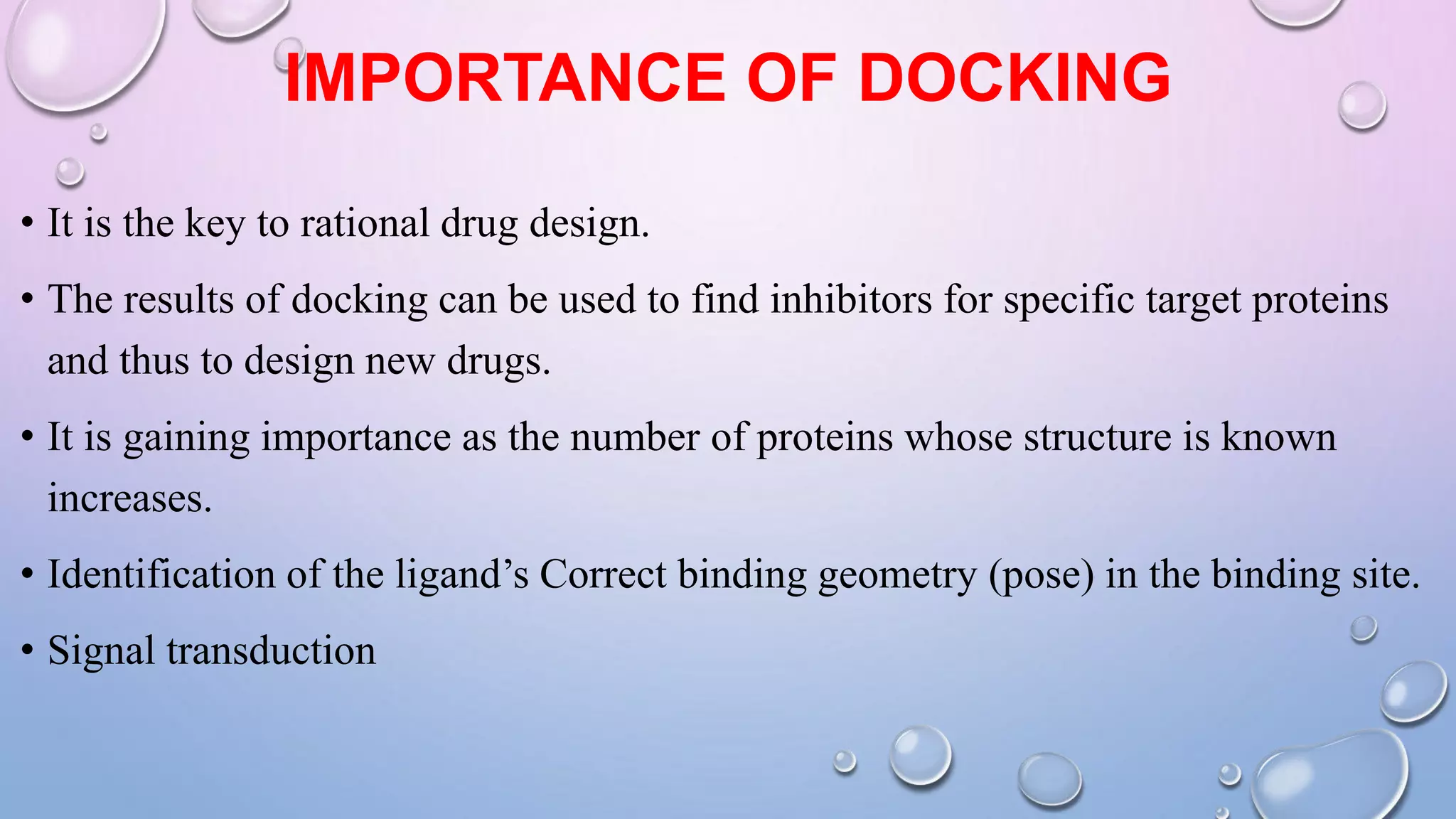 IMPORTANCE OF DOCKING

• It is the key to rational drug design.

• The results of docking can be used to find inhibitors for specific target proteins and thus to design new drugs.

• It is gaining importance as the number of proteins whose structure is known increases.

• Identification of the ligand’s Correct binding geometry (pose) in the binding site.

• Signal transduction